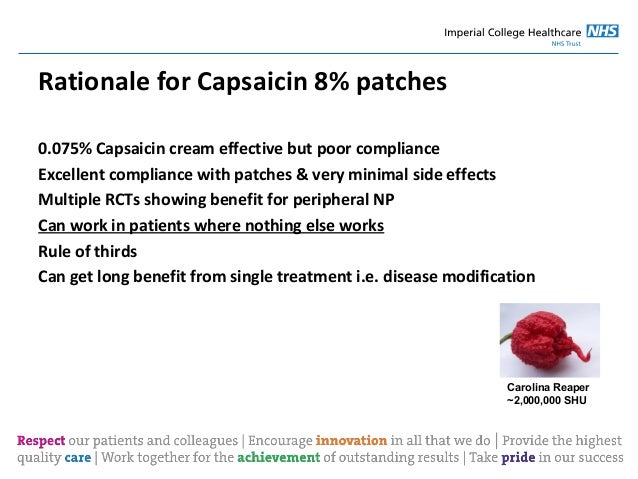 Imperial College Healthcare NHS
NHS Trust

Rationale for Capsaicin 8% patches

0.075% Capsaicin cream effective but poor compliance
Excellent compliance with patches & very minimal side effects
Multiple RCTs showing benefit for peripheral NP
Can work in patients where nothing else works
Rule of thirds
Can get long benefit from single treatment i.e. disease modification

Carolina Reaper
~2,000,000 SHU

Respect our patients and colleagues | Encourage innovation in all that we do | Provide the highest quality care | Work together for the achievement of outstanding results | Take pride in our success